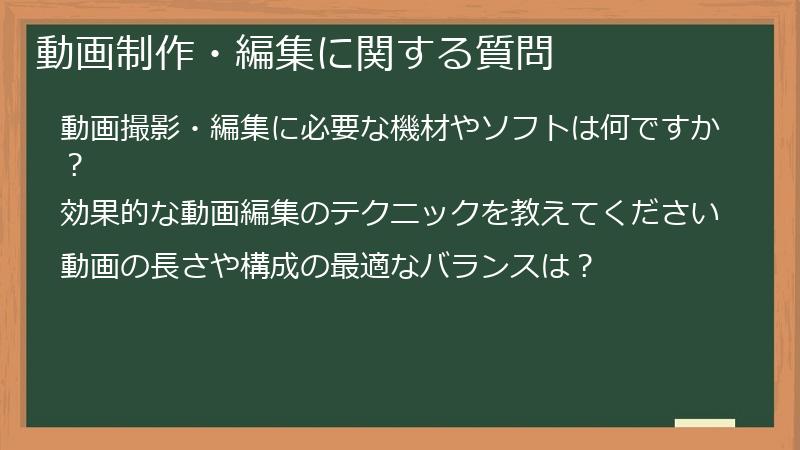 動画制作・編集に関する質問

動画撮影・編集に必要な機材やソフトは何ですか？

効果的な動画編集のテクニックを教えてください

動画の長さや構成の最適なバランスは？